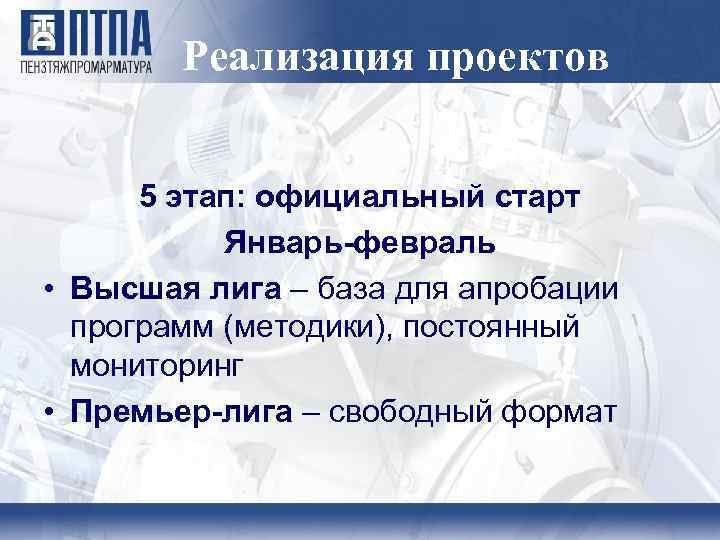 ПТПА
ПЕНЗТЯЖПРОМАРМАТУРА

Реализация проектов

5 этап: официальный старт
Январь-февраль

• Высшая лига – база для апробации программ (методики), постоянный мониторинг
• Премьер-лига – свободный формат